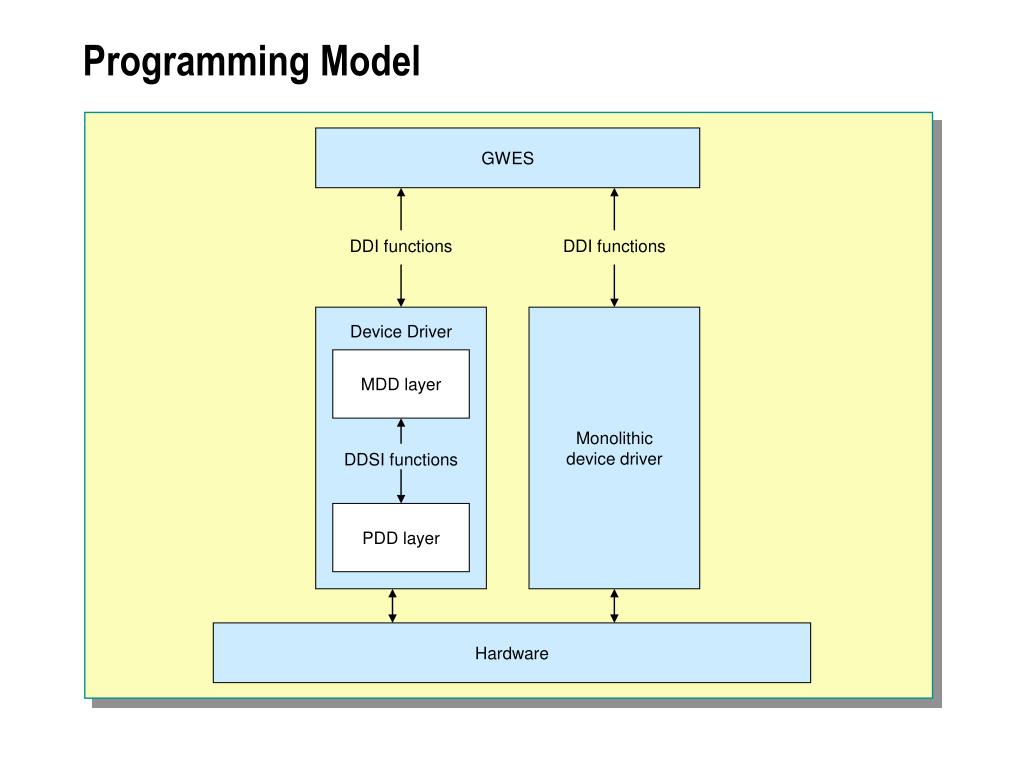 Programming Model

GWES

DDI functions

DDI functions

Device Driver

MDD layer

DDSI functions

PDD layer

Monolithic device driver

Hardware